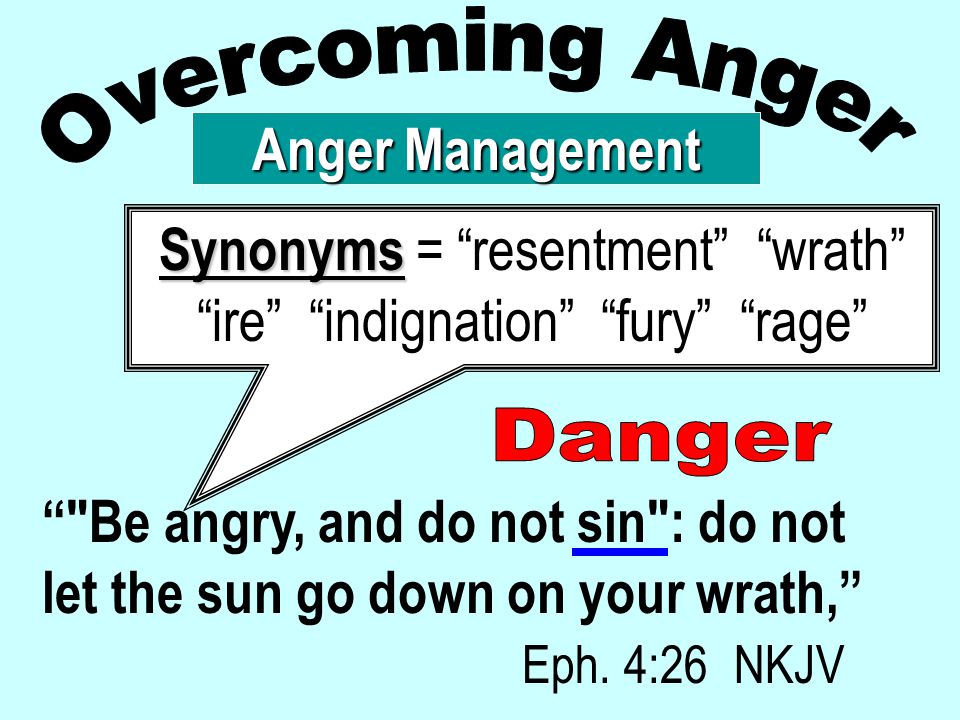 Overcoming Anger

Anger Management

Synonyms = “resentment” “wrath” “ire” “indignation” “fury” “rage”

Danger

“"Be angry, and do not sin": do not let the sun go down on your wrath,”

Eph. 4:26 NKJV